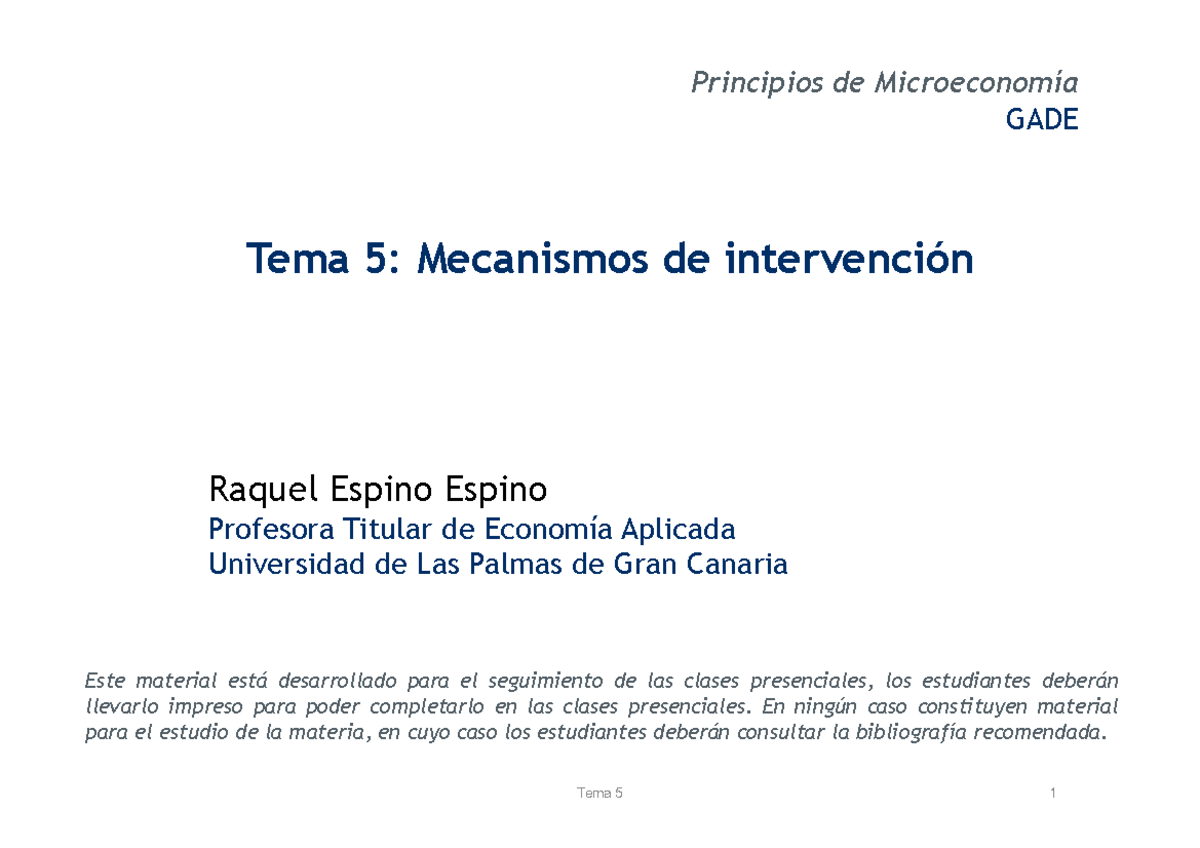 Principios de Microeconomía
GADE

Tema 5: Mecanismos de intervención

Raquel Espino Espino
Profesora Titular de Economía Aplicada
Universidad de Las Palmas de Gran Canaria

Este material está desarrollado para el seguimiento de las clases presenciales, los estudiantes deberán llevarlo impreso para poder completarlo en las clases presenciales. En ningún caso constituyen material para el estudio de la materia, en cuyo caso los estudiantes deberán consultar la bibliografía recomendada.

Tema 5

1